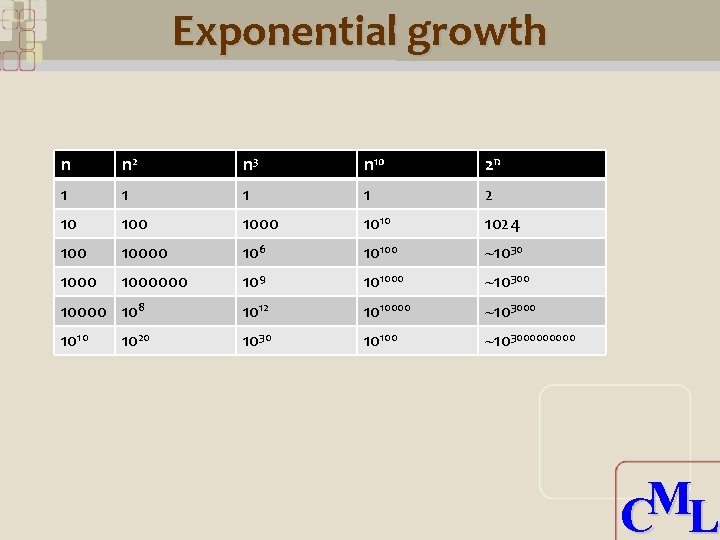 Exponential growth

| $n$ | $n^2$ | $n^3$ | $n^{10}$ | $2^n$ |
|---|---|---|---|---|
| 1 | 1 | 1 | 1 | 2 |
| 10 | 100 | 1000 | $10^{10}$ | 1024 |
| 100 | 10000 | $10^6$ | $10^{100}$ | $\sim10^{30}$ |
| 1000 | 1000000 | $10^9$ | $10^{1000}$ | $\sim10^{300}$ |
| 10000 | $10^8$ | $10^{12}$ | $10^{10000}$ | $\sim10^{3000}$ |
| $10^{10}$ | $10^{20}$ | $10^{30}$ | $10^{100}$ | $\sim10^{3000000000}$ |

CML